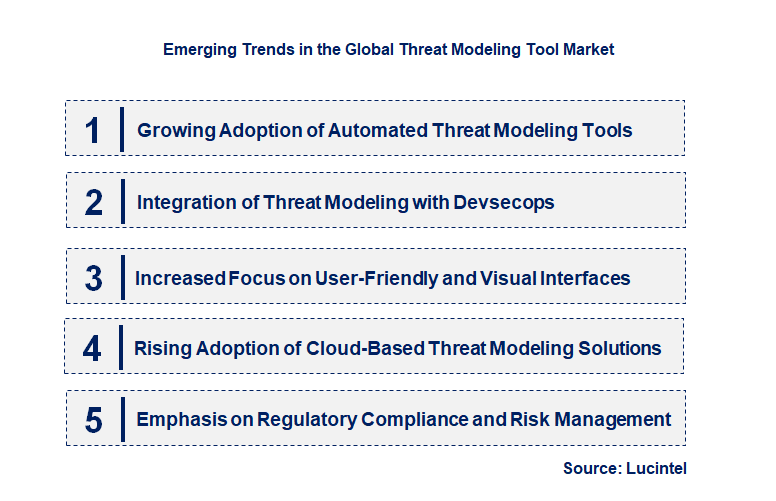 Emerging Trends in the Global Threat Modeling Tool Market

1 Growing Adoption of Automated Threat Modeling Tools

2 Integration of Threat Modeling with Devsecops

3 Increased Focus on User-Friendly and Visual Interfaces

4 Rising Adoption of Cloud-Based Threat Modeling Solutions

5 Emphasis on Regulatory Compliance and Risk Management

Source: Lucintel